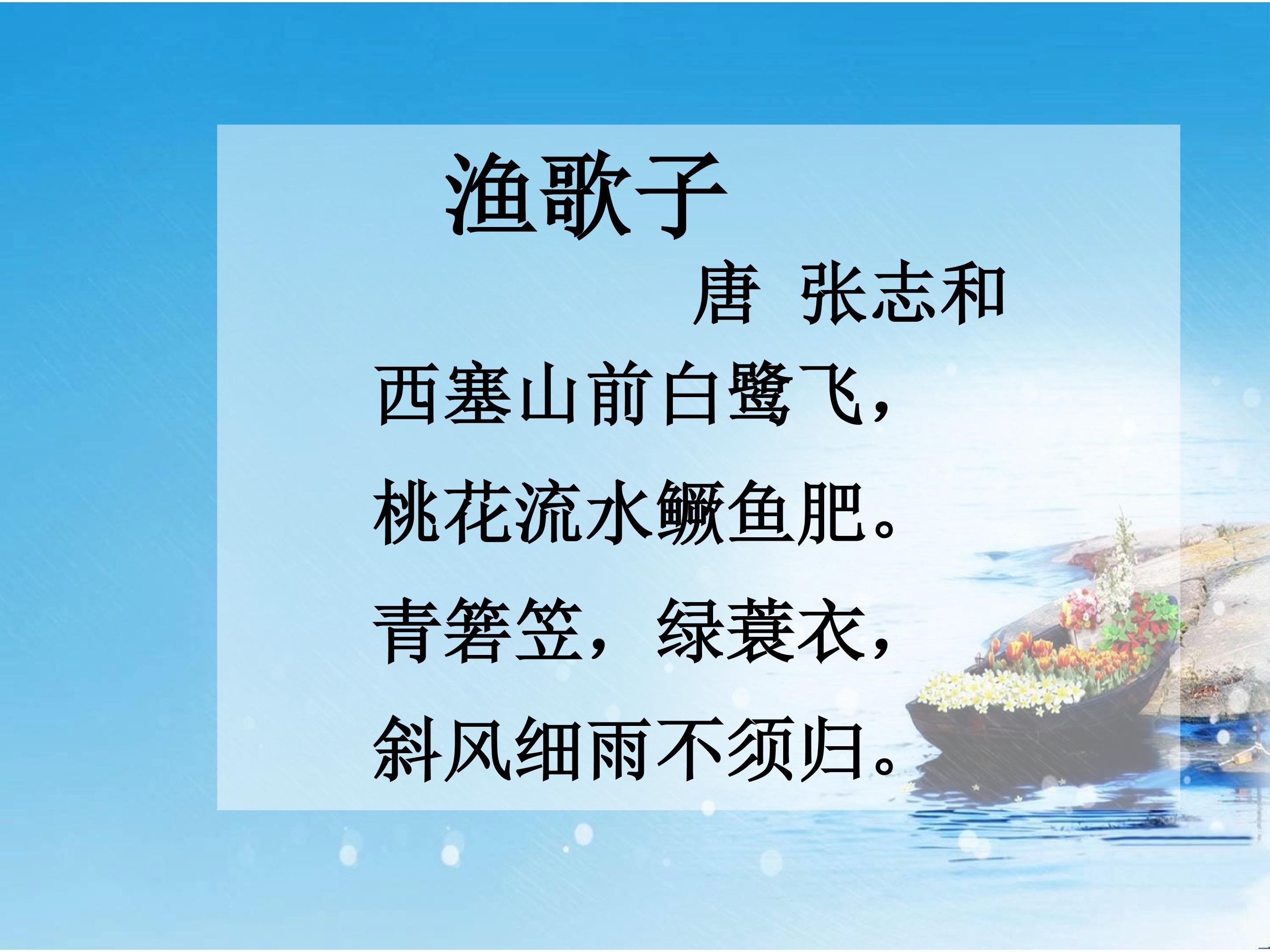 渔歌子

唐 张志和

西塞山前白鹭飞，
桃花流水鳜鱼肥。
青箬笠，绿蓑衣，
斜风细雨不须归。